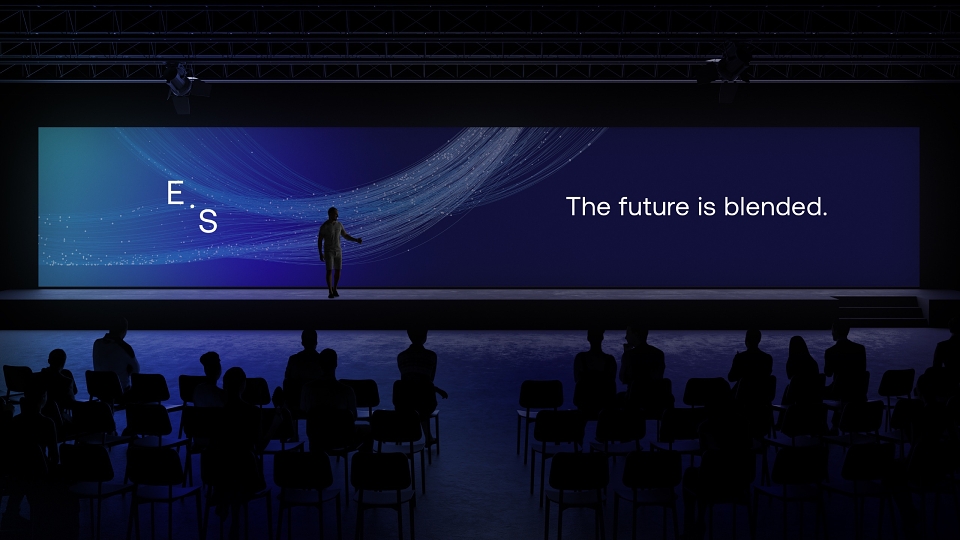 E.S

The future is blended.